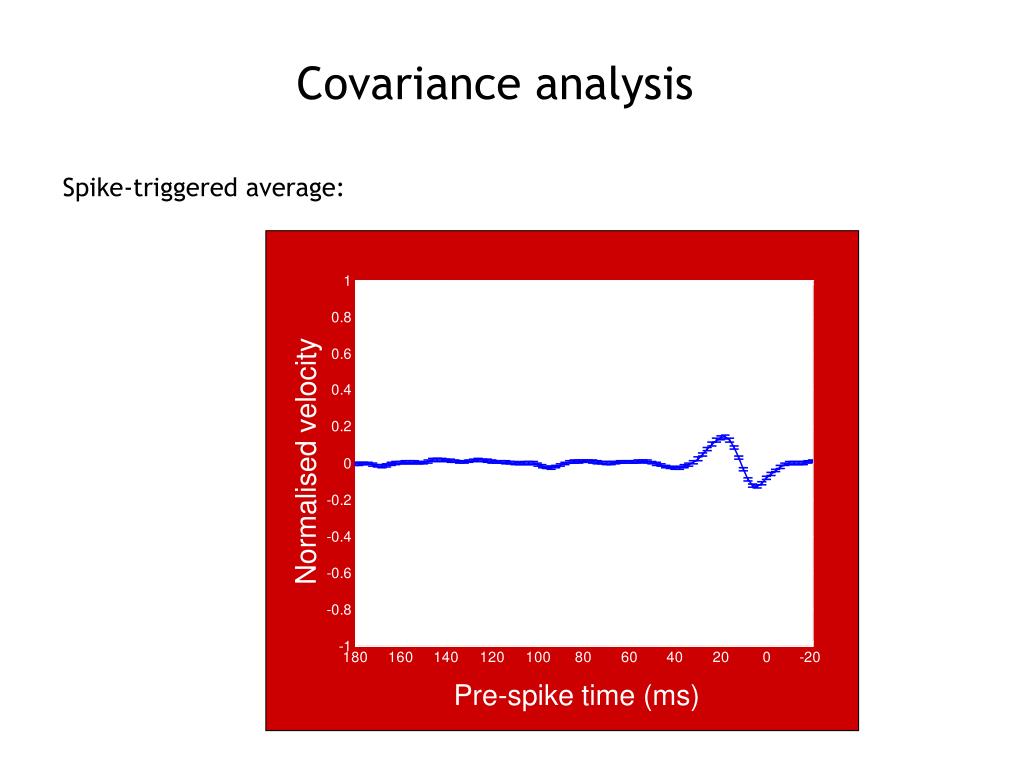 Covariance analysis

Spike-triggered average:

Normalised velocity

1
0.8
0.6
0.4
0.2
0
-0.2
-0.4
-0.6
-0.8
-1

180 160 140 120 100 80 60 40 20 0 -20

Pre-spike time (ms)